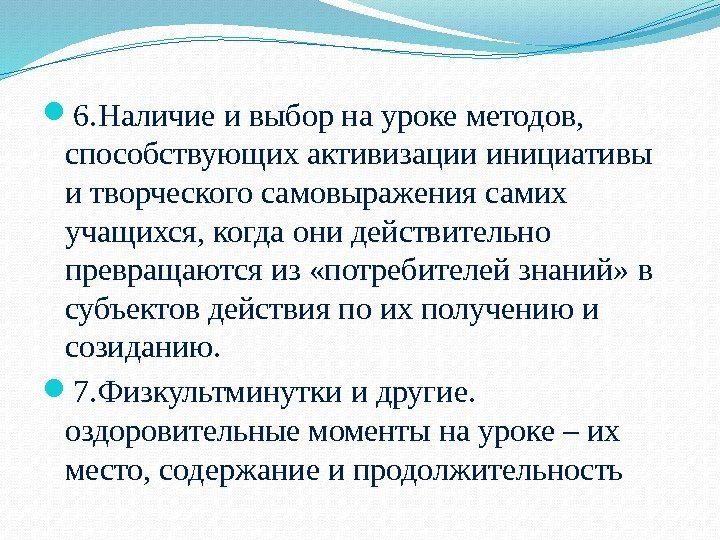 6.Наличие и выбор на уроке методов, способствующих активизации инициативы и творческого самовыражения самих учащихся, когда они действительно превращаются из «потребителей знаний» в субъектов действия по их получению и созиданию.

7.Физкультминутки и другие. оздоровительные моменты на уроке – их место, содержание и продолжительность